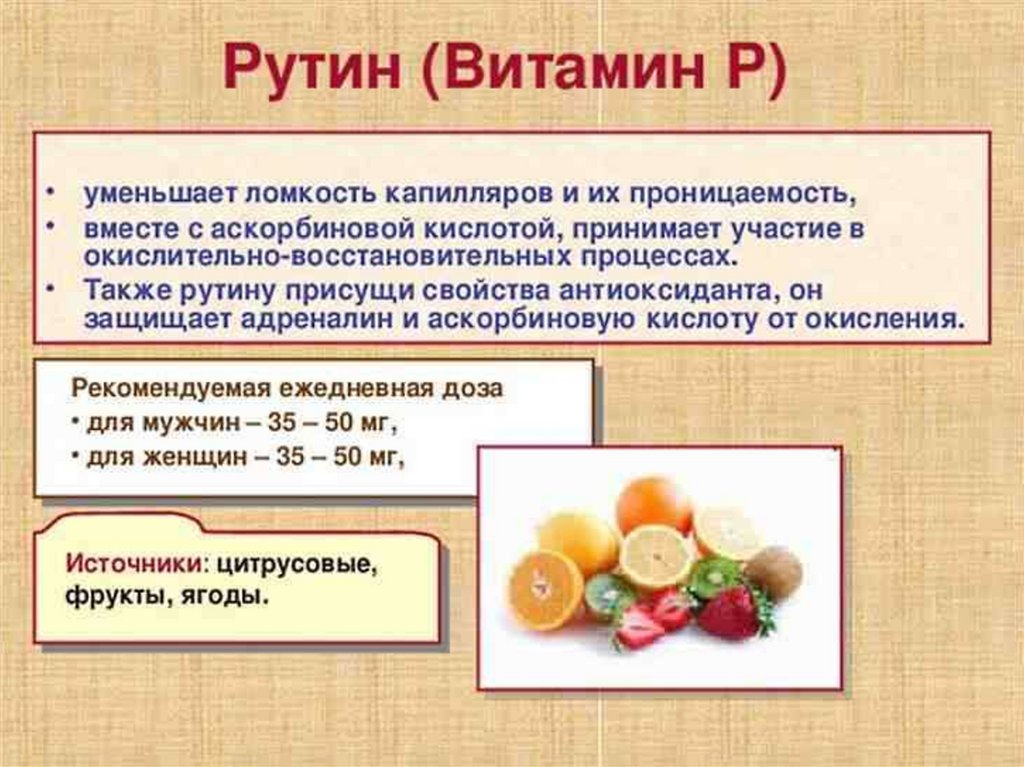 Рутин (Витамин Р)

• уменьшает ломкость капилляров и их проницаемость,
• вместе с аскорбиновой кислотой, принимает участие в окислительно-восстановительных процессах.
• Также рутину присущи свойства антиоксиданта, он защищает адреналин и аскорбиновую кислоту от окисления.

Рекомендуемая ежедневная доза
• для мужчин – 35 – 50 мг,
• для женщин – 35 – 50 мг,

Источники: цитрусовые, фрукты, ягоды.